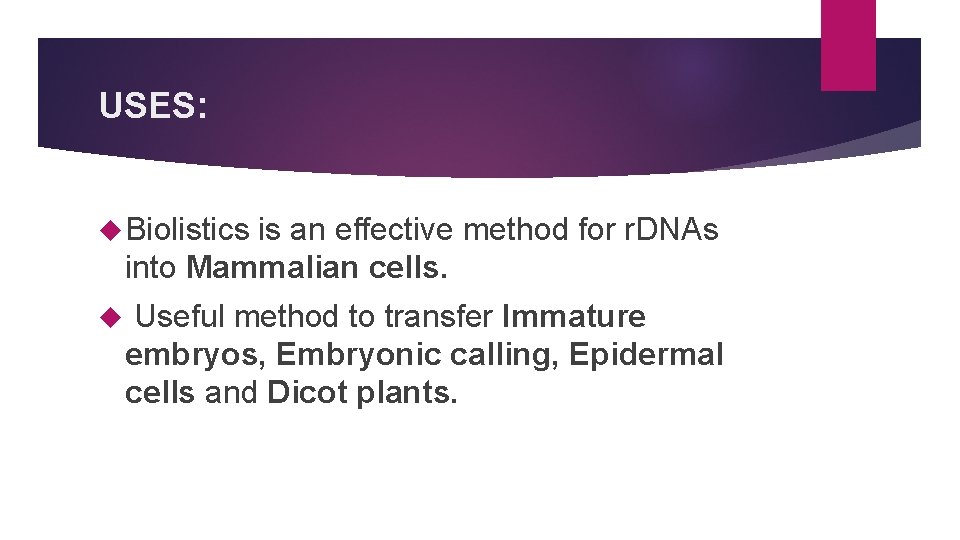 USES:

Biolistics is an effective method for rDNAs into Mammalian cells.

Useful method to transfer Immature embryos, Embryonic calling, Epidermal cells and Dicot plants.